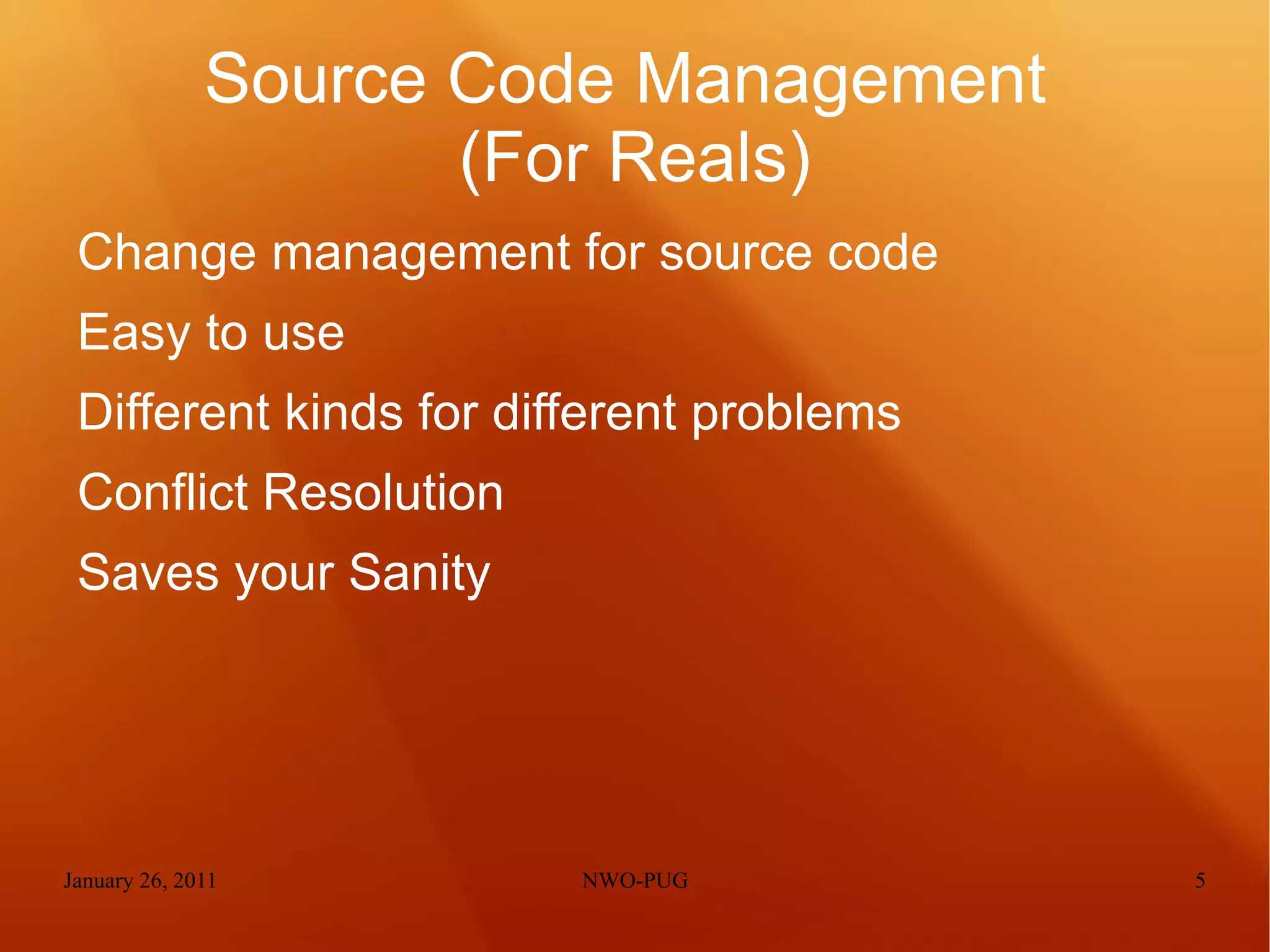 Source Code Management
(For Reals)

Change management for source code

Easy to use

Different kinds for different problems

Conflict Resolution

Saves your Sanity

January 26, 2011

NWO-PUG

5